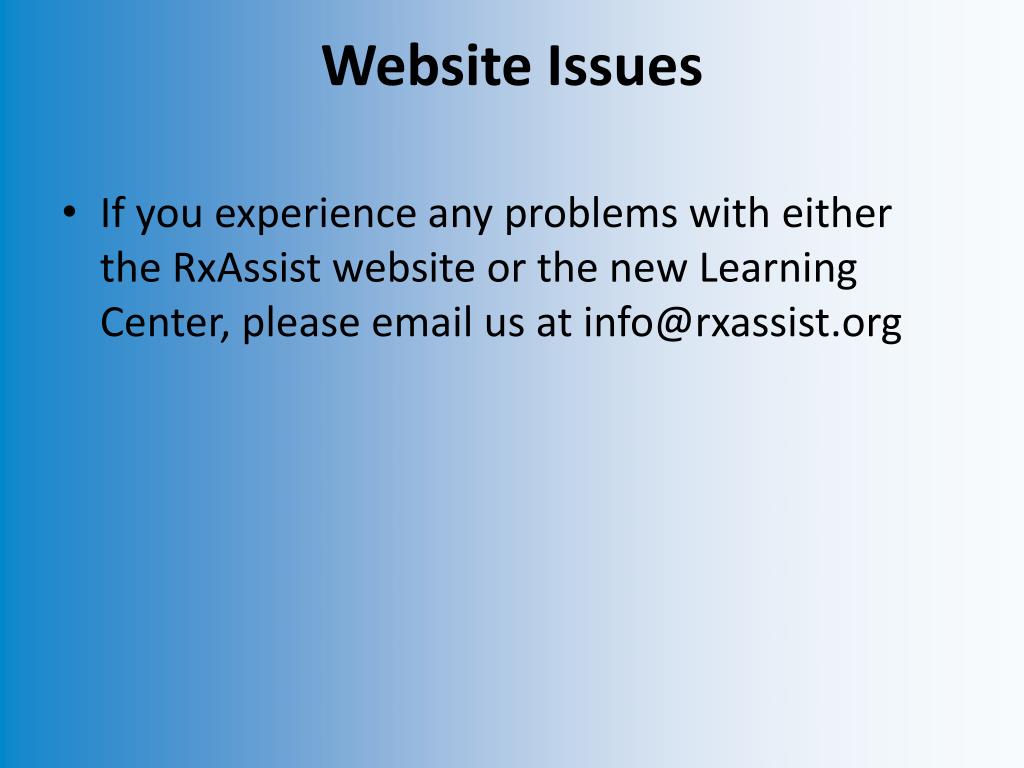 Website Issues

• If you experience any problems with either the RxAssist website or the new Learning Center, please email us at info@rxassist.org